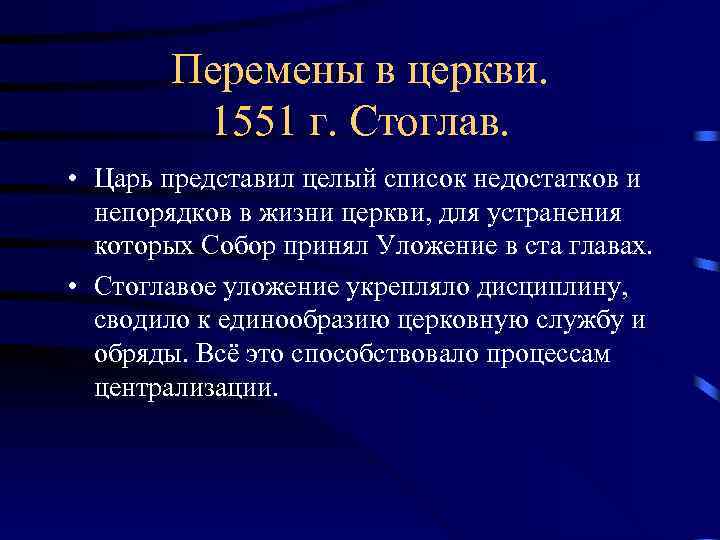 Перемены в церкви.
1551 г. Стоглав.

• Царь представил целый список недостатков и непорядков в жизни церкви, для устранения которых Собор принял Уложение в ста главах.

• Стоглавое уложение укрепляло дисциплину, сводило к единообразию церковную службу и обряды. Всё это способствовало процессам централизации.